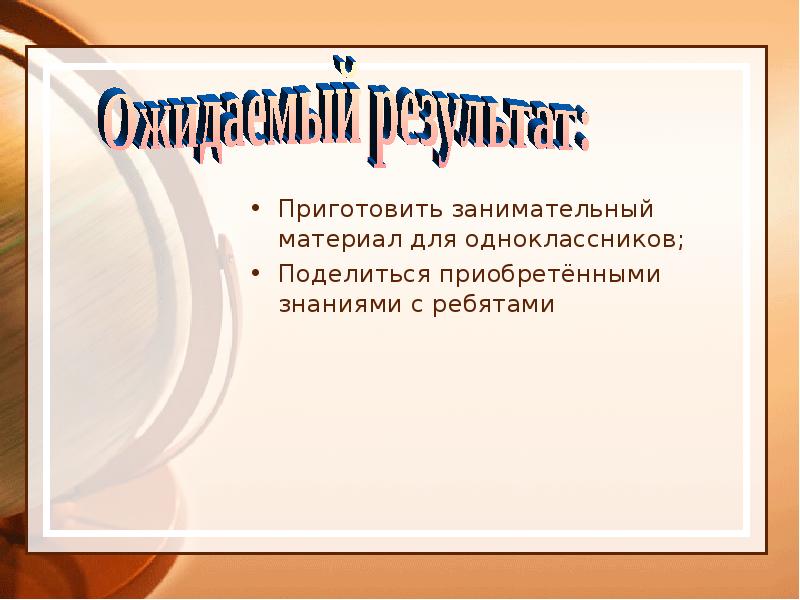 Ожидаемый результат:

• Приготовить занимательный материал для одноклассников;
• Поделиться приобретёнными знаниями с ребятами